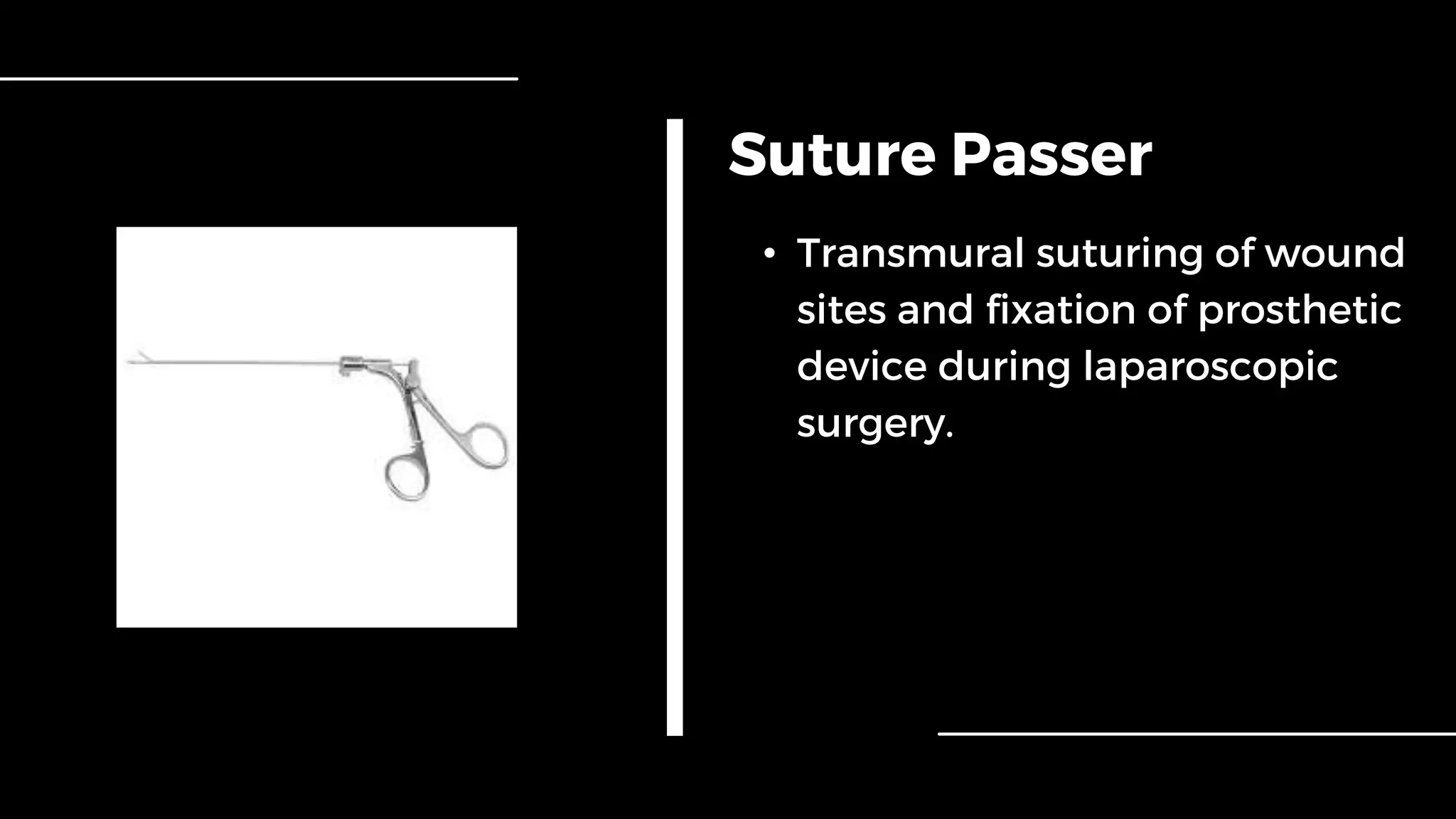 Suture Passer

• Transmural suturing of wound sites and fixation of prosthetic device during laparoscopic surgery.